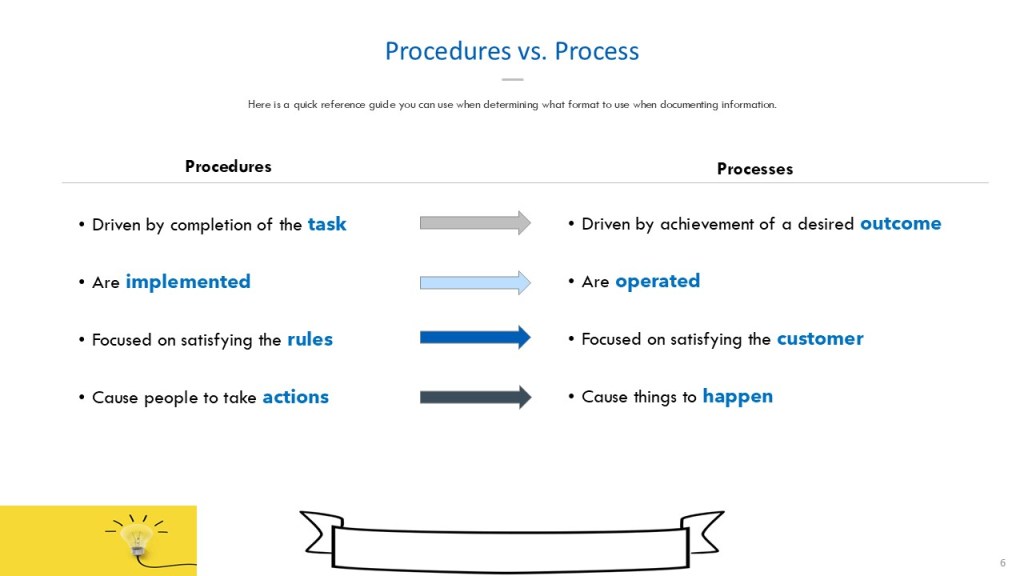 Procedures vs. Process

Here is a quick reference guide you can use when determining what format to use when documenting information.

Procedures

• Driven by completion of the task

• Are implemented

• Focused on satisfying the rules

• Cause people to take actions

Processes

• Driven by achievement of a desired outcome

• Are operated

• Focused on satisfying the customer

• Cause things to happen

6